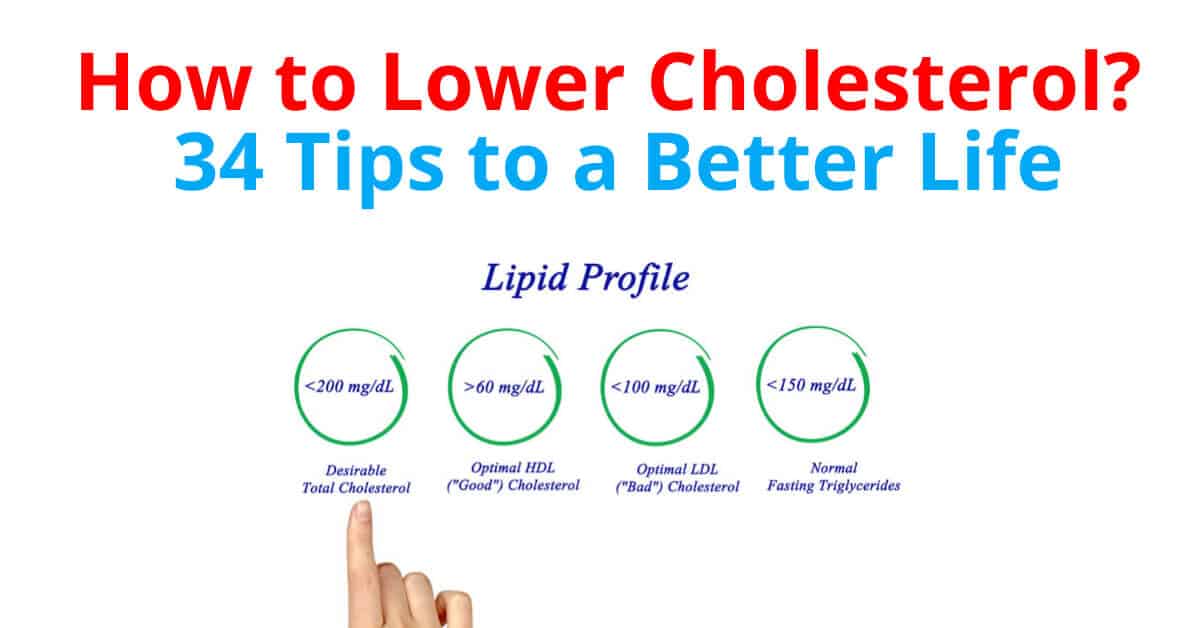 How to Lower Cholesterol?
34 Tips to a Better Life

Lipid Profile

<200 mg/dL
Desirable Total Cholesterol

>60 mg/dL
Optimal HDL ("Good") Cholesterol

<100 mg/dL
Optimal LDL ("Bad") Cholesterol

<150 mg/dL
Normal Fasting Triglycerides